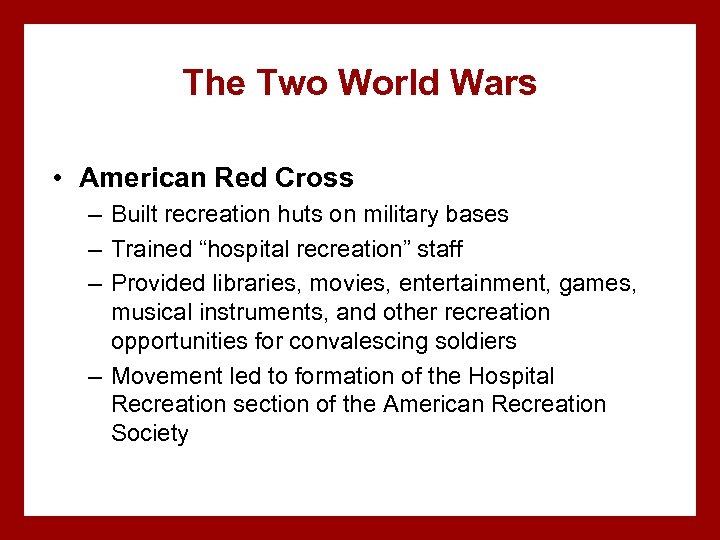 The Two World Wars

• American Red Cross
– Built recreation huts on military bases
– Trained “hospital recreation” staff
– Provided libraries, movies, entertainment, games, musical instruments, and other recreation opportunities for convalescing soldiers
– Movement led to formation of the Hospital Recreation section of the American Recreation Society